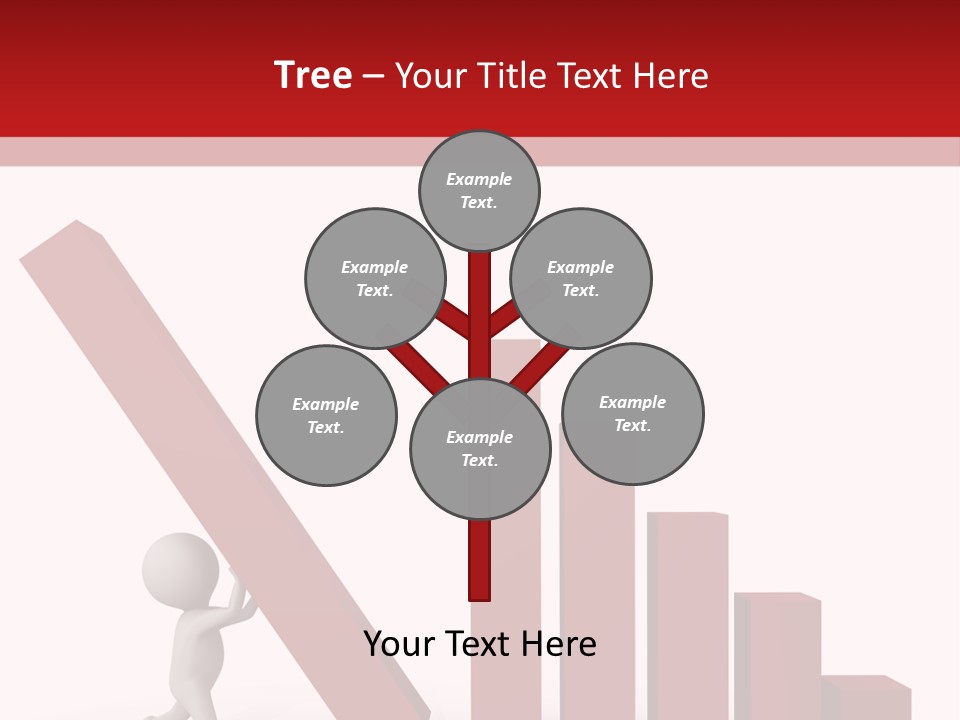 Tree – Your Title Text Here

Example Text.

Example Text.

Example Text.

Example Text.

Example Text.

Example Text.

Your Text Here